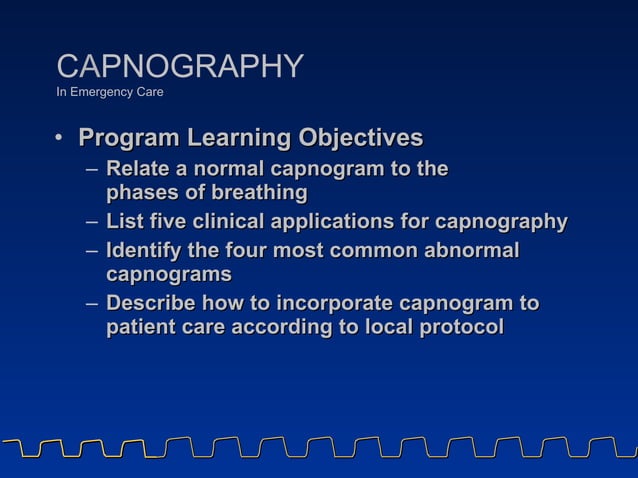 CAPNOGRAPHY
In Emergency Care

• Program Learning Objectives
– Relate a normal capnogram to the phases of breathing
– List five clinical applications for capnography
– Identify the four most common abnormal capnograms
– Describe how to incorporate capnogram to patient care according to local protocol